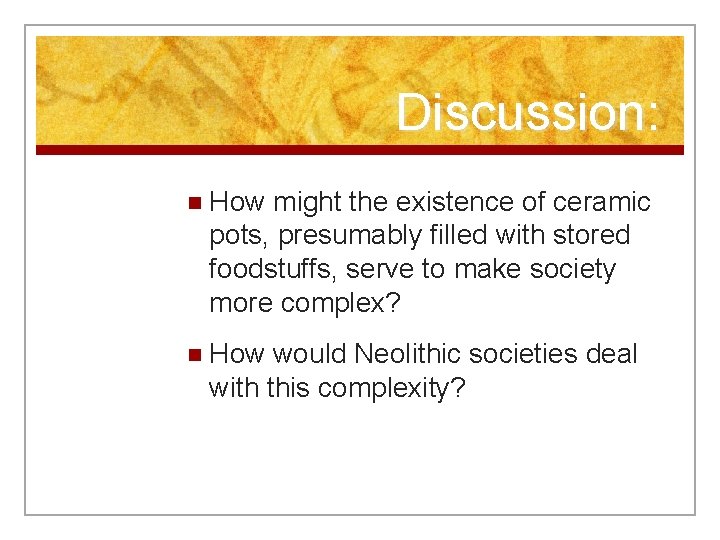 Discussion:

■ How might the existence of ceramic pots, presumably filled with stored foodstuffs, serve to make society more complex?

■ How would Neolithic societies deal with this complexity?